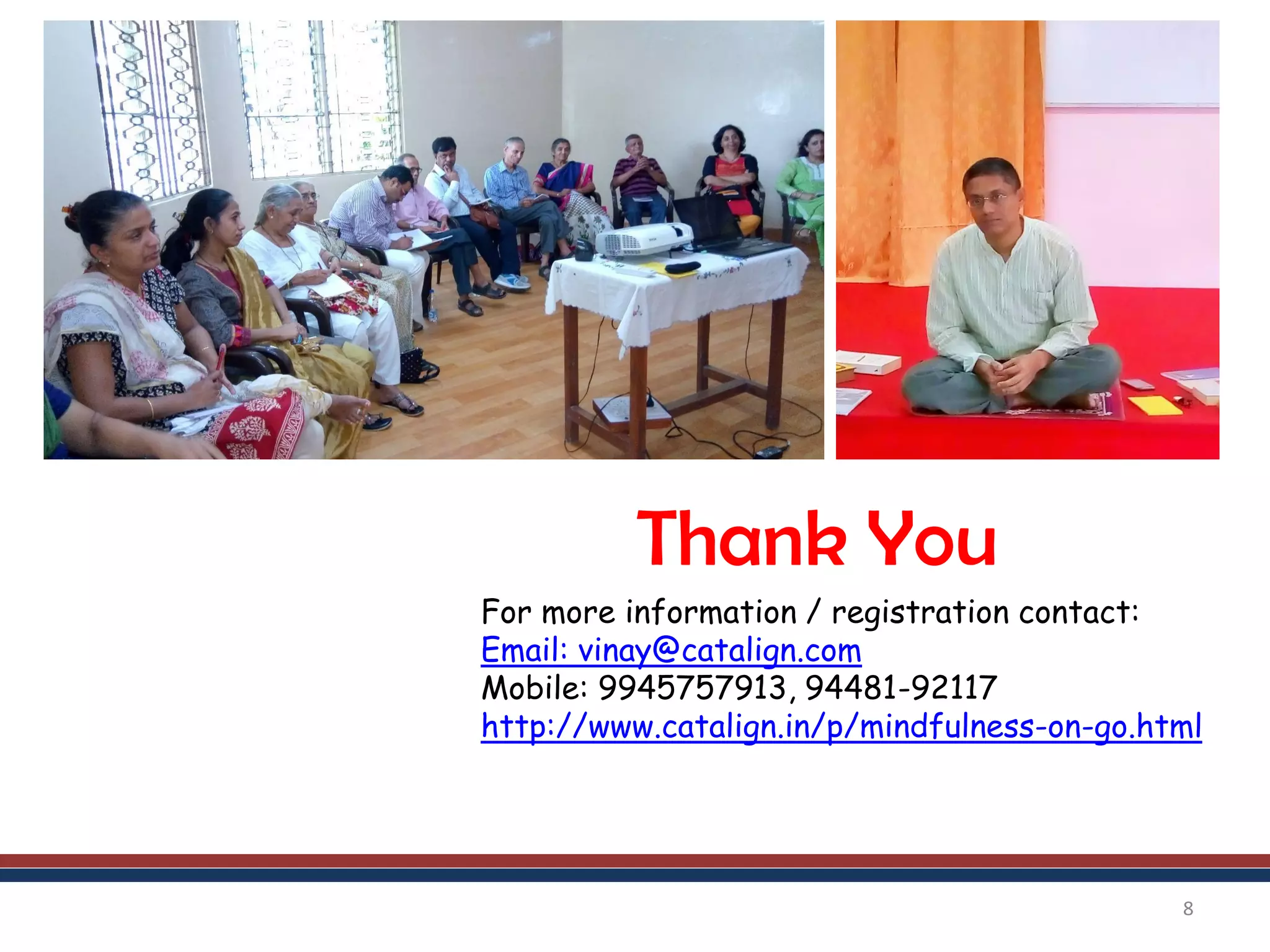 Thank You

For more information / registration contact:
Email: vinay@catalign.com
Mobile: 9945757913, 94481-92117
http://www.catalign.in/p/mindfulness-on-go.html

8